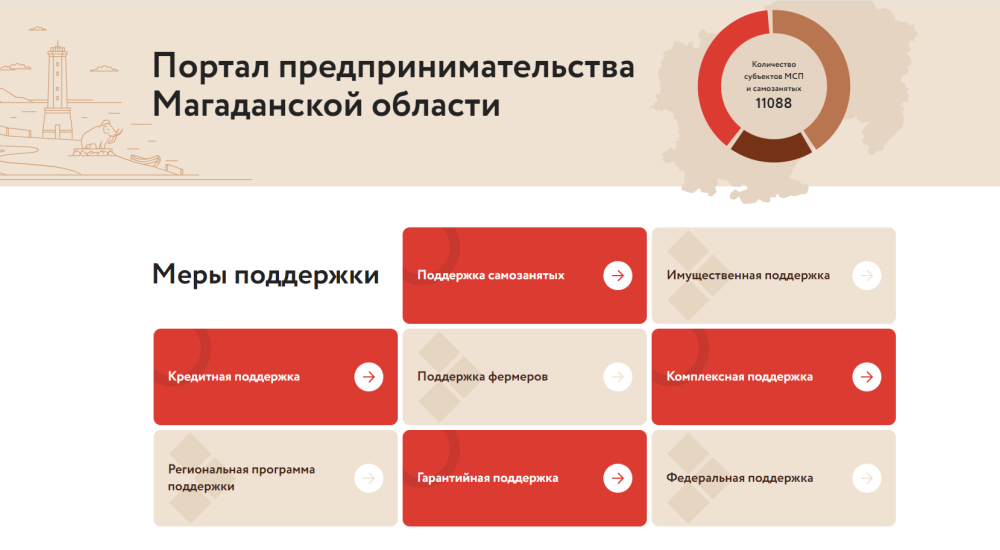 Портал предпринимательства Магаданской области

Количество субъектов МСП и самозанятых
11088

Меры поддержки

Поддержка самозанятых

Имущественная поддержка

Кредитная поддержка

Поддержка фермеров

Комплексная поддержка

Региональная программа поддержки

Гарантийная поддержка

Федеральная поддержка